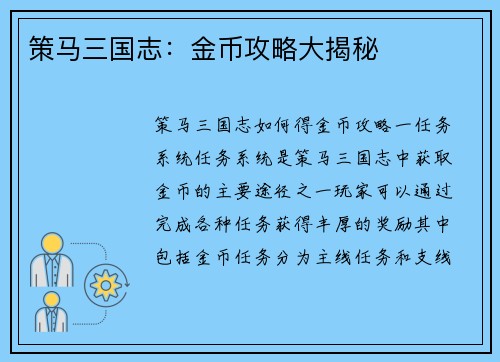 策马三国志：金币攻略大揭秘

策马三国志如何得金币攻略一任务系统任务系统是策马三国志中获取金币的主要途径之一玩家可以通过完成各种任务获得丰厚的奖励其中包括金币任务分为主线任务和支线